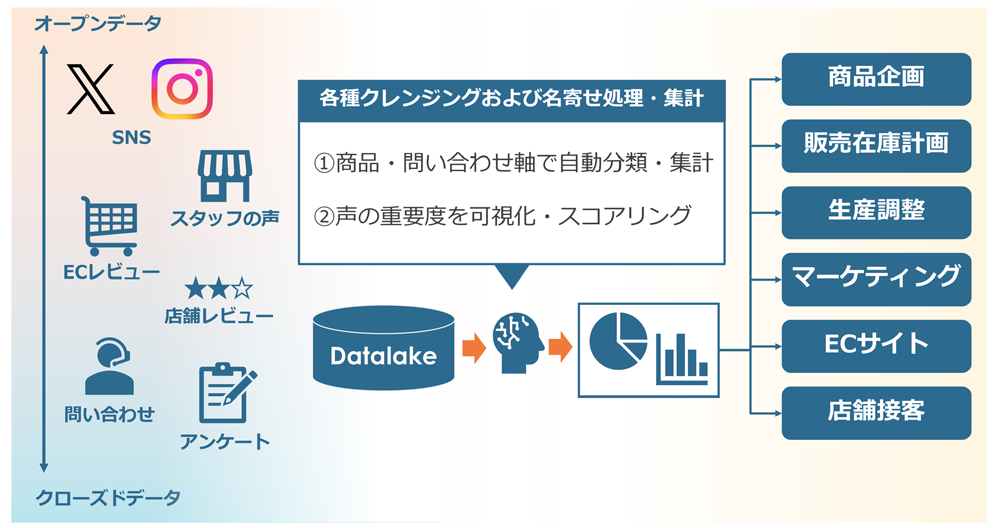 オープンデータ

SNS

スタッフの声

ECレビュー

★★☆
店舗レビュー

問い合わせ

アンケート

クローズドデータ

各種クレンジングおよび名寄せ処理・集計

①商品・問い合わせ軸で自動分類・集計

②声の重要度を可視化・スコアリング

Datalake

商品企画

販売在庫計画

生産調整

マーケティング

ECサイト

店舗接客